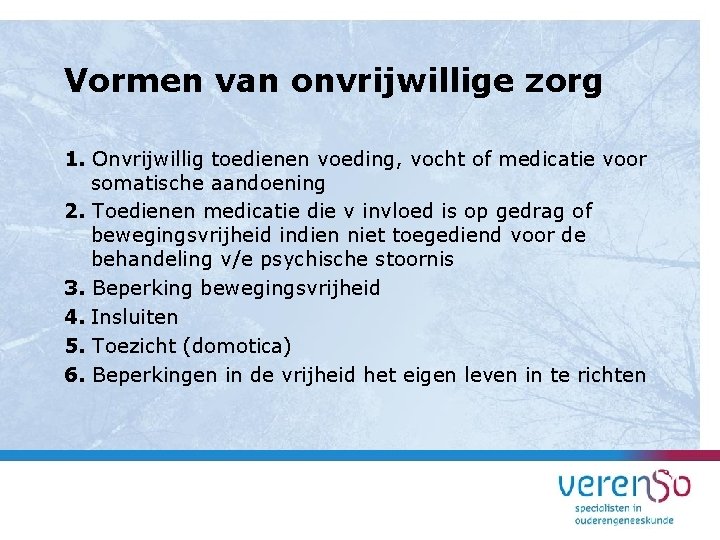 Vormen van onvrijwillige zorg

1. Onvrijwillig toedienen voeding, vocht of medicatie voor somatische aandoening
2. Toedienen medicatie die v invloed is op gedrag of bewegingsvrijheid indien niet toegediend voor de behandeling v/e psychische stoornis
3. Beperking bewegingsvrijheid
4. Insluiten
5. Toezicht (domotica)
6. Beperkingen in de vrijheid het eigen leven in te richten

verenso
specialisten in ouderengeneeskunde